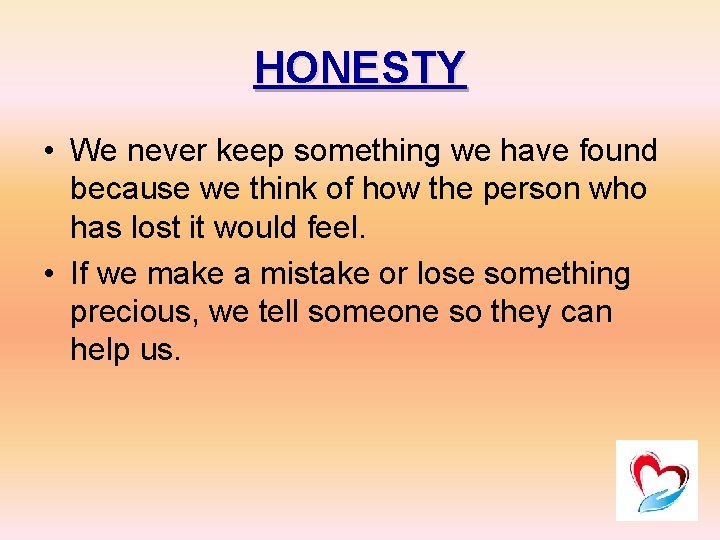 HONESTY

• We never keep something we have found because we think of how the person who has lost it would feel.

• If we make a mistake or lose something precious, we tell someone so they can help us.